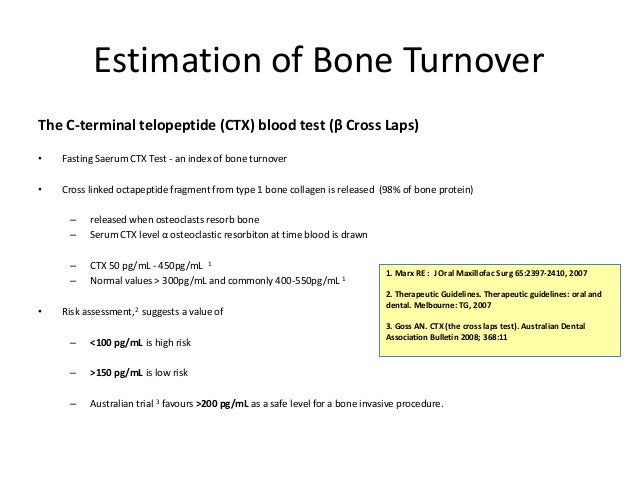 Estimation of Bone Turnover

The C-terminal telopeptide (CTX) blood test (β Cross Laps)

• Fasting Saerum CTX Test - an index of bone turnover

• Cross linked octapeptide fragment from type 1 bone collagen is released (98% of bone protein)

– released when osteoclasts resorb bone
– Serum CTX level α osteoclastic resorbiton at time blood is drawn

– CTX 50 pg/mL - 450pg/mL $^1$
– Normal values > 300pg/mL and commonly 400-550pg/mL $^1$

• Risk assessment,$^2$ suggests a value of

– <100 pg/mL is high risk

– >150 pg/mL is low risk

– Australian trial $^3$ favours >200 pg/mL as a safe level for a bone invasive procedure.

1. Marx RE : J Oral Maxillofac Surg 65:2397-2410, 2007

2. Therapeutic Guidelines. Therapeutic guidelines: oral and dental. Melbourne: TG, 2007

3. Goss AN. CTX (the cross laps test). Australian Dental Association Bulletin 2008; 368:11